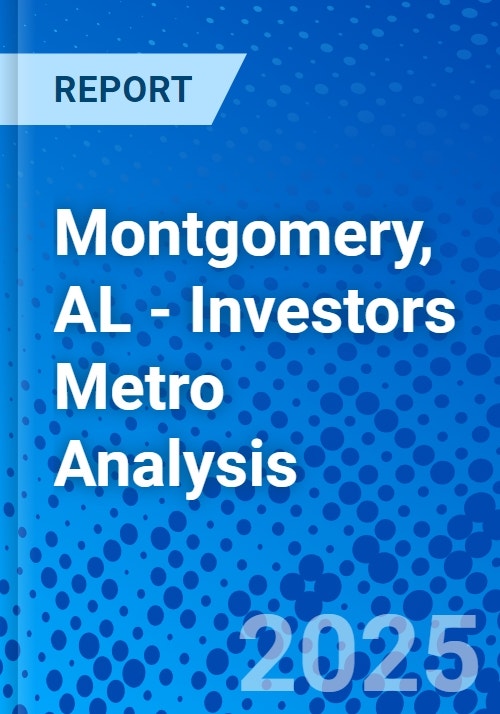 REPORT

Montgomery, AL - Investors Metro Analysis

2025